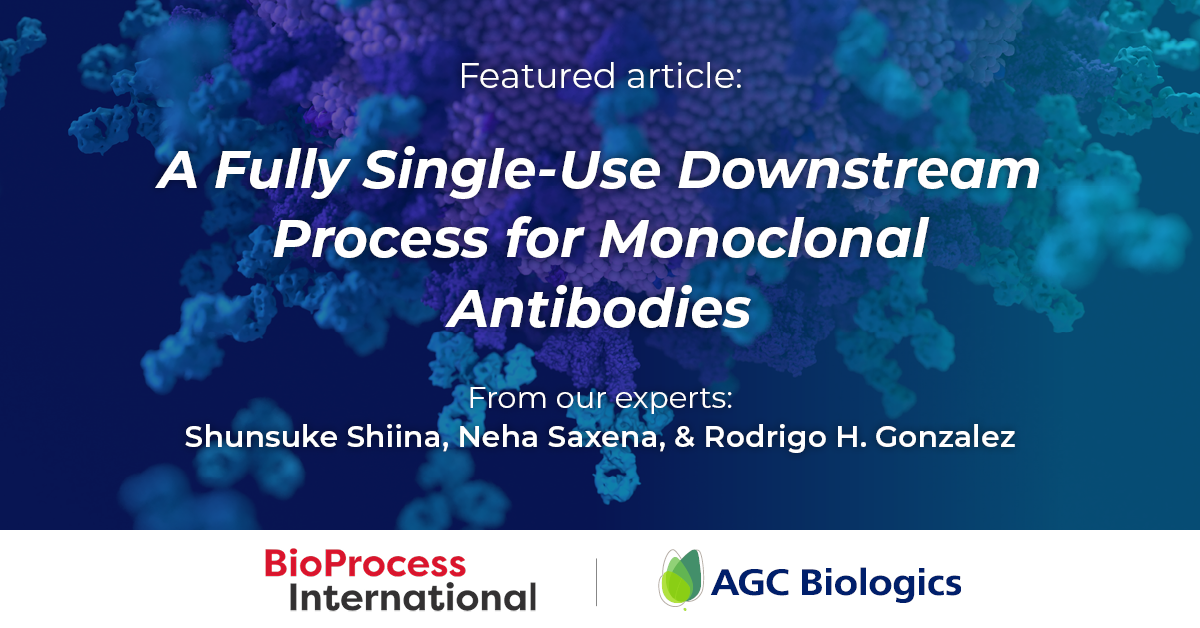 Featured article:

A Fully Single-Use Downstream Process for Monoclonal Antibodies

From our experts:
Shunsuke Shiina, Neha Saxena, & Rodrigo H. Gonzalez

BioProcess International

AGC Biologics